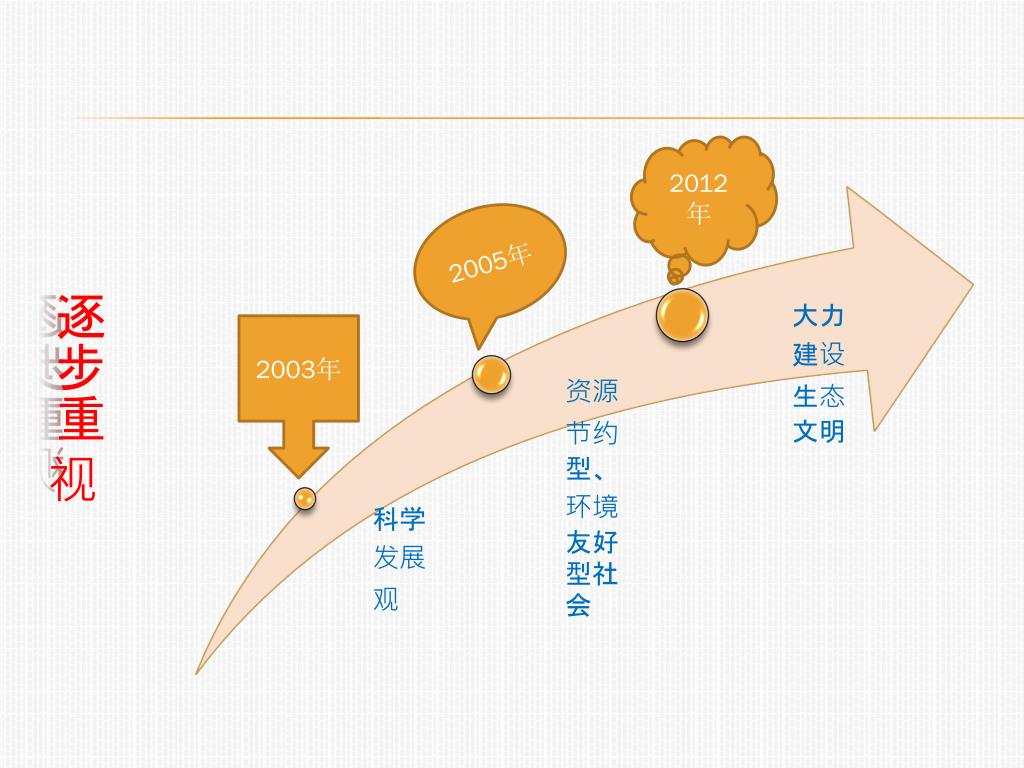 逐步重视

2003年

2005年

2012年

科学发展观

资源节约型、环境友好型社会

大力建设生态文明